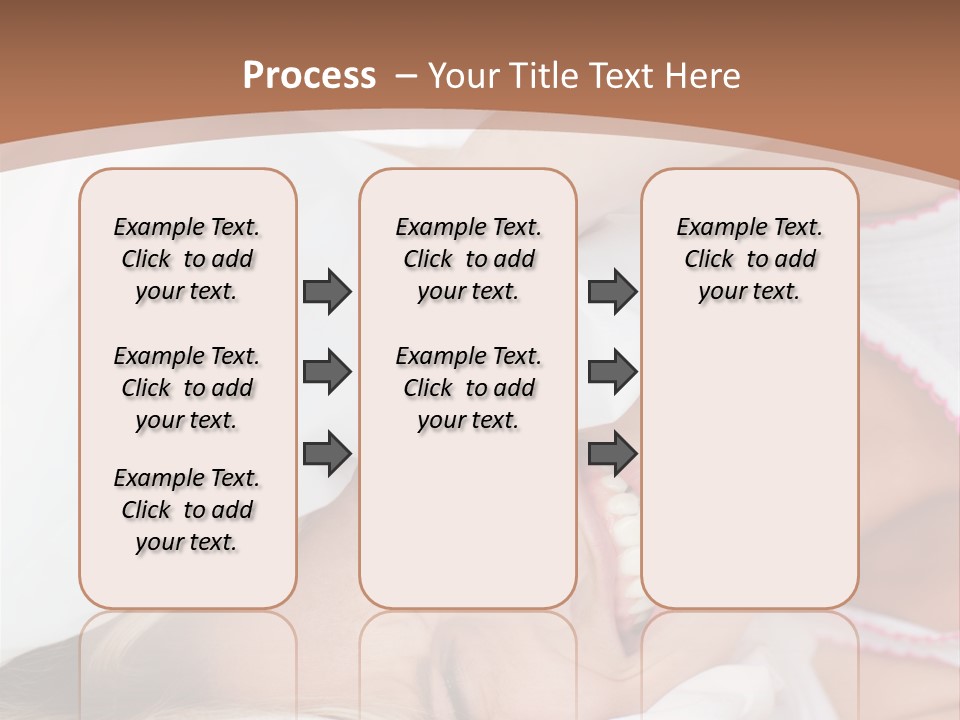 Process – Your Title Text Here

Example Text. Click to add your text.

Example Text. Click to add your text.

Example Text. Click to add your text.

Example Text. Click to add your text.

Example Text. Click to add your text.

Example Text. Click to add your text.